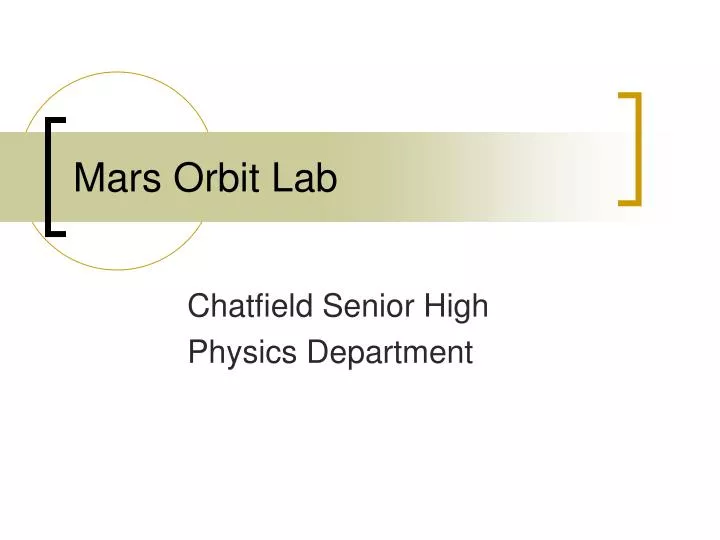 Mars Orbit Lab

Chatfield Senior High
Physics Department